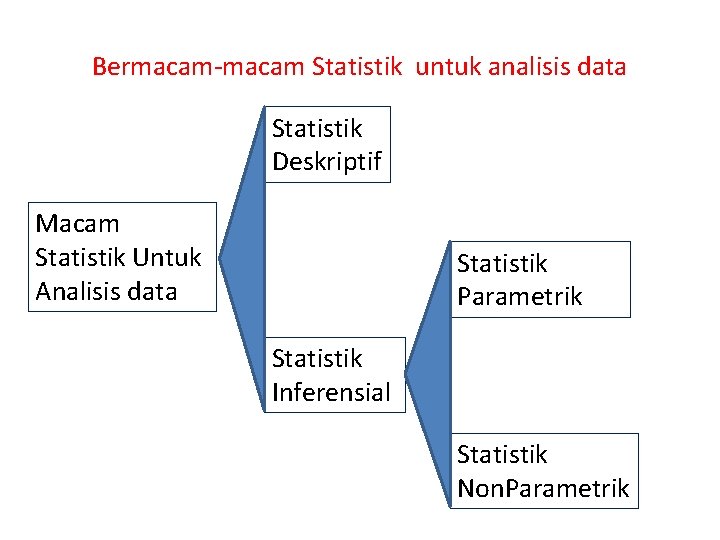 Bermacam-macam Statistik untuk analisis data

Macam Statistik Untuk Analisis data

Statistik Deskriptif

Statistik Inferensial

Statistik Parametrik

Statistik NonParametrik